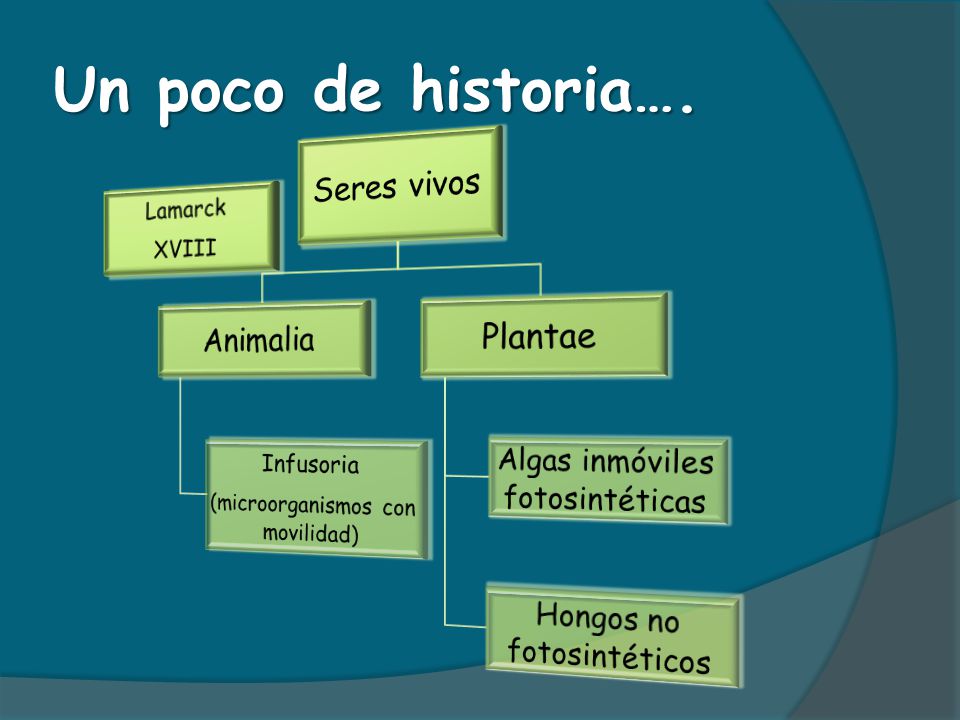 Un poco de historia….

Lamarck

XVIII

Seres vivos

Animalia

Plantae

Infusoria

(microorganismos con movilidad)

Algas inmóviles fotosintéticas

Hongos no fotosintéticos